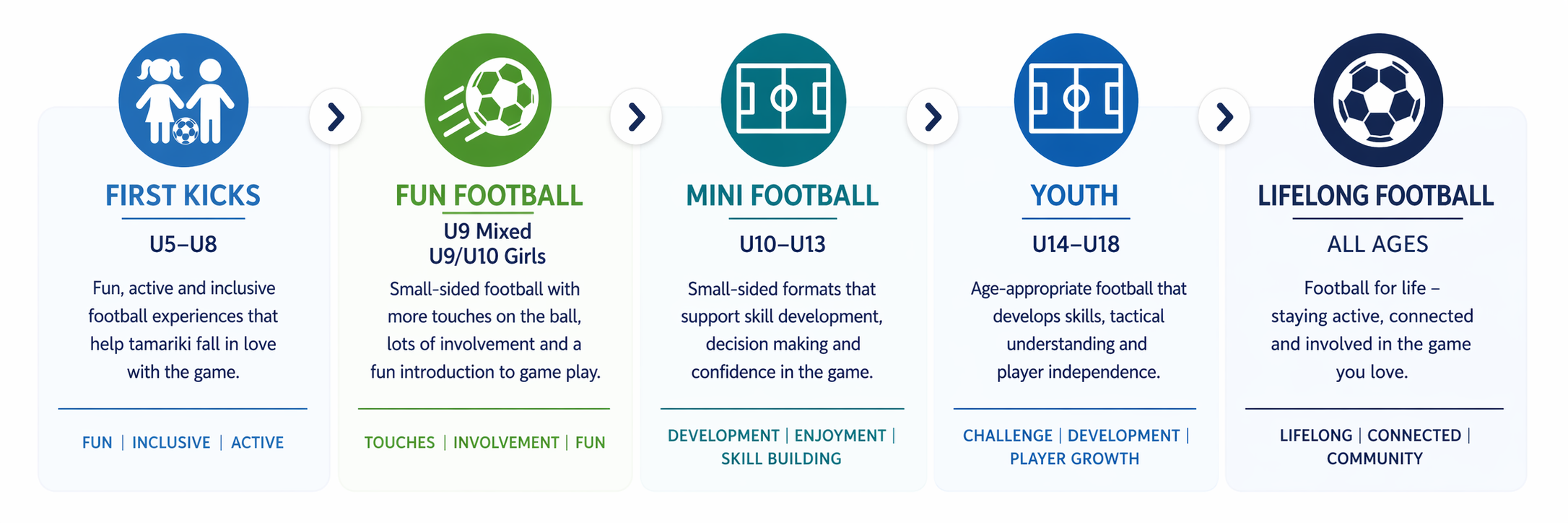 FIRST KICKS

U5–U8

Fun, active and inclusive football experiences that help tamariki fall in love with the game.

FUN | INCLUSIVE | ACTIVE

FUN FOOTBALL

U9 Mixed
U9/U10 Girls

Small-sided football with more touches on the ball, lots of involvement and a fun introduction to game play.

TOUCHES | INVOLVEMENT | FUN

MINI FOOTBALL

U10–U13

Small-sided formats that support skill development, decision making and confidence in the game.

DEVELOPMENT | ENJOYMENT | SKILL BUILDING

YOUTH

U14–U18

Age-appropriate football that develops skills, tactical understanding and player independence.

CHALLENGE | DEVELOPMENT | PLAYER GROWTH

LIFELONG FOOTBALL

ALL AGES

Football for life – staying active, connected and involved in the game you love.

LIFELONG | CONNECTED | COMMUNITY